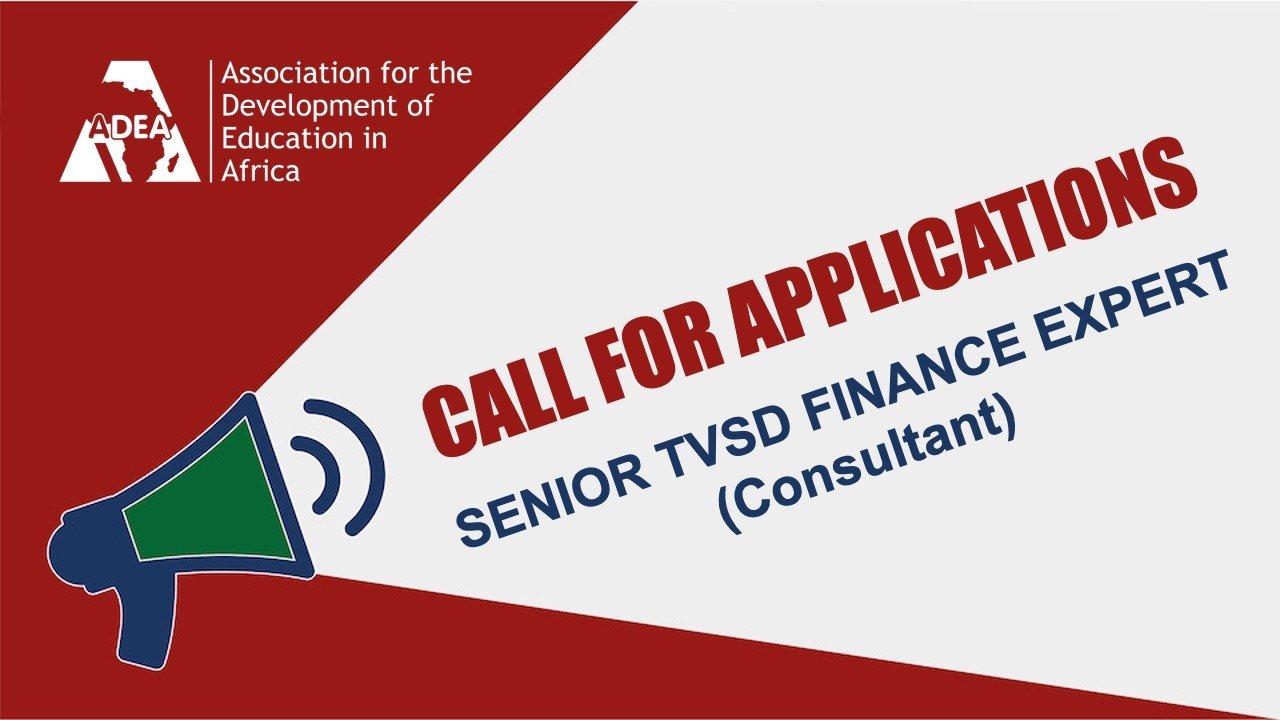 ADEA
Association for the Development of Education in Africa

CALL FOR APPLICATIONS

SENIOR TVSD FINANCE EXPERT
(Consultant)